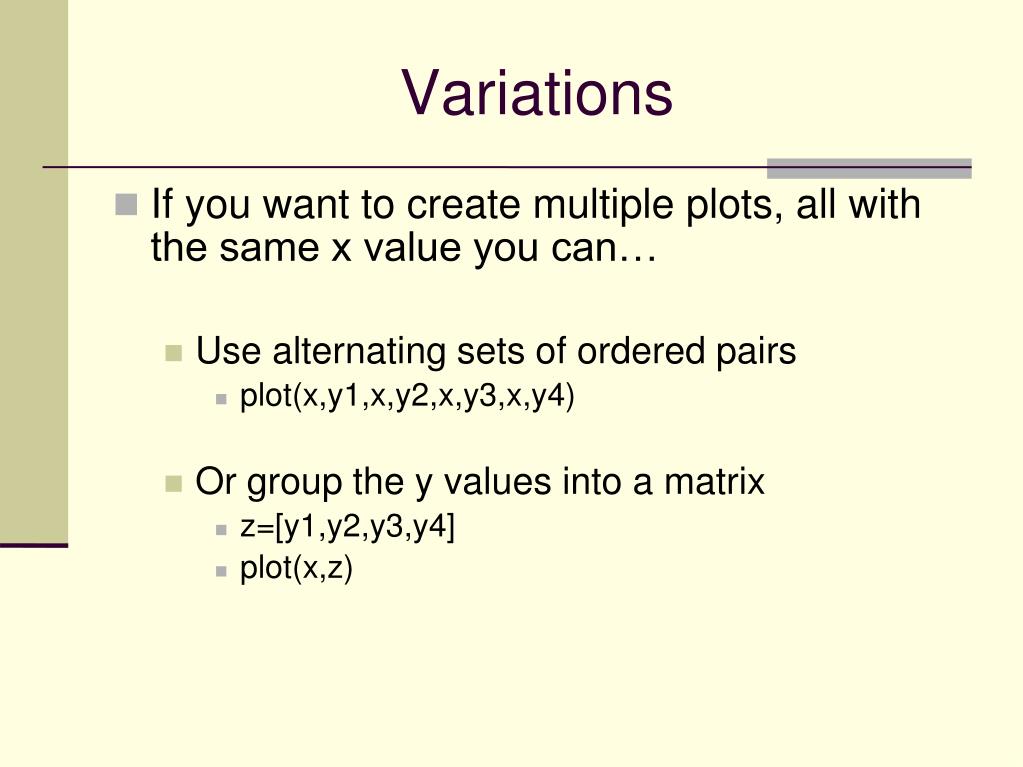 Variations

If you want to create multiple plots, all with the same x value you can…

Use alternating sets of ordered pairs

plot(x,y1,x,y2,x,y3,x,y4)

Or group the y values into a matrix

z=[y1,y2,y3,y4]

plot(x,z)